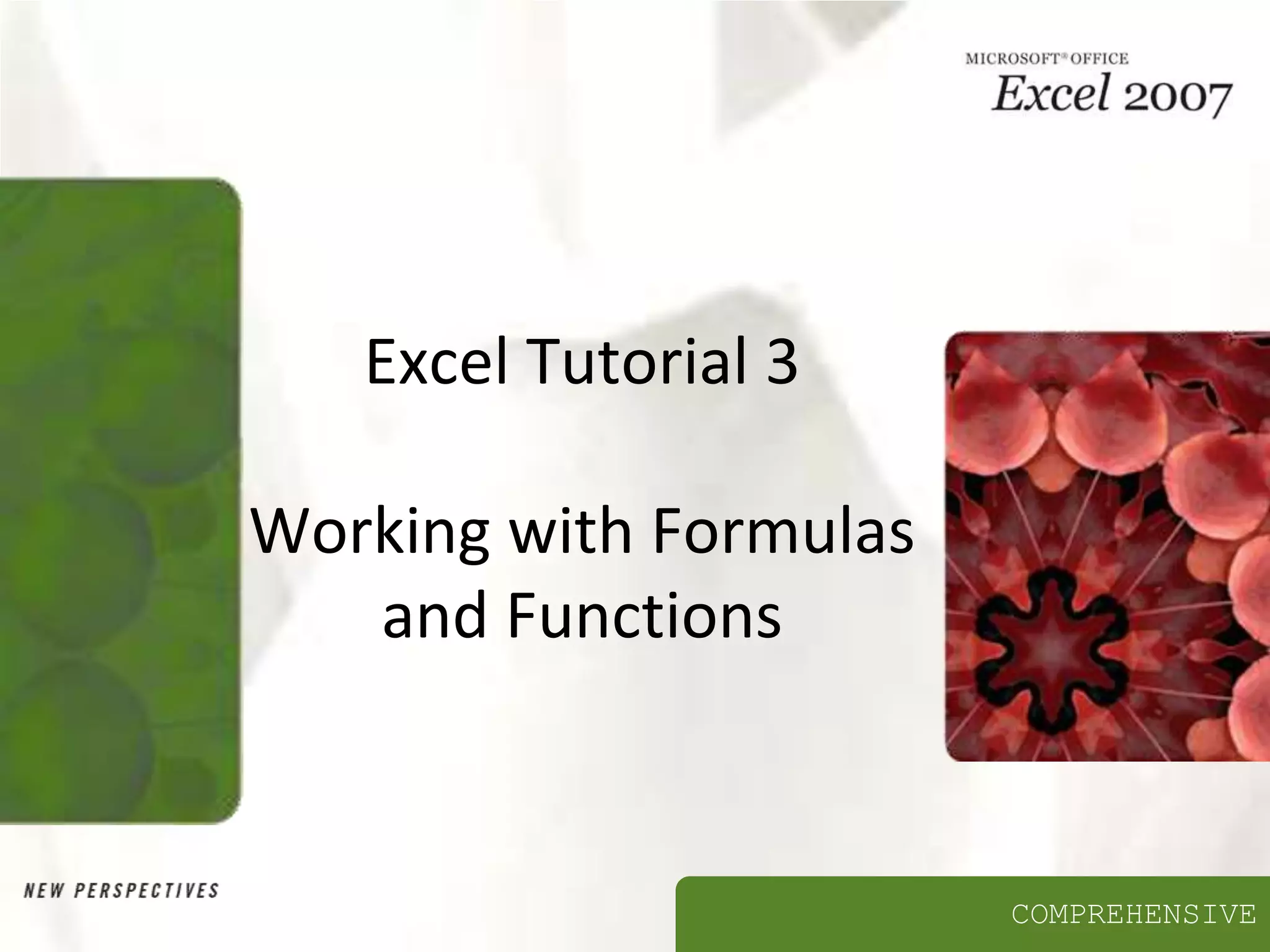 MICROSOFT® OFFICE
Excel 2007

Excel Tutorial 3

Working with Formulas and Functions

NEW PERSPECTIVES

COMPREHENSIVE